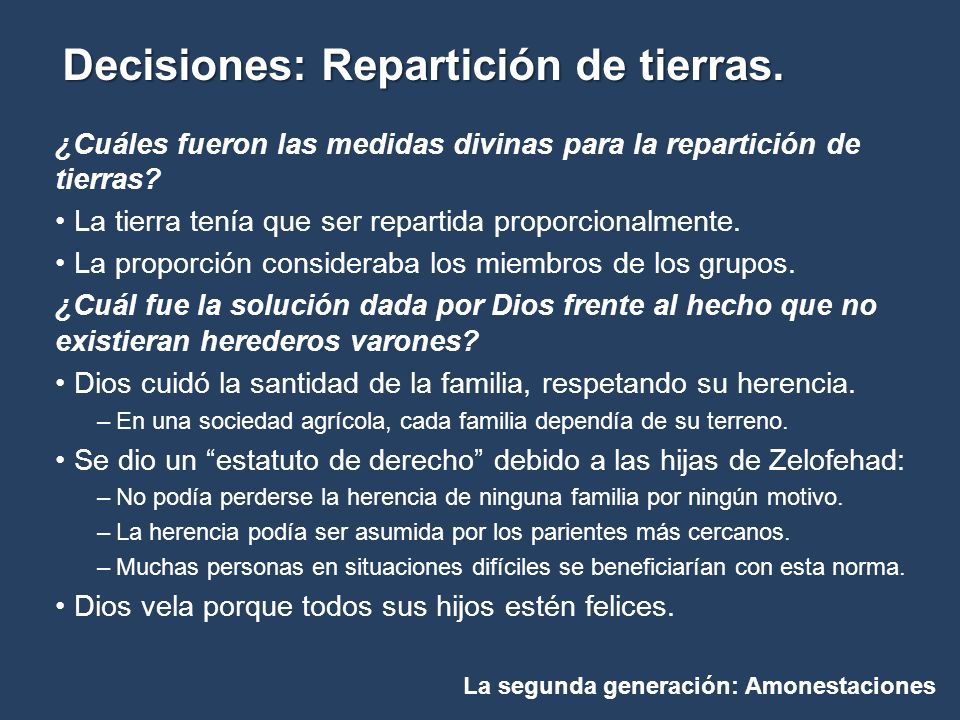 Decisiones: Repartición de tierras.

¿Cuáles fueron las medidas divinas para la repartición de tierras?

• La tierra tenía que ser repartida proporcionalmente.

• La proporción consideraba los miembros de los grupos.

¿Cuál fue la solución dada por Dios frente al hecho que no existieran herederos varones?

• Dios cuidó la santidad de la familia, respetando su herencia.

– En una sociedad agrícola, cada familia dependía de su terreno.

• Se dio un “estatuto de derecho” debido a las hijas de Zelofehad:

– No podía perderse la herencia de ninguna familia por ningún motivo.

– La herencia podía ser asumida por los parientes más cercanos.

– Muchas personas en situaciones difíciles se beneficiarían con esta norma.

• Dios vela porque todos sus hijos estén felices.

La segunda generación: Amonestaciones